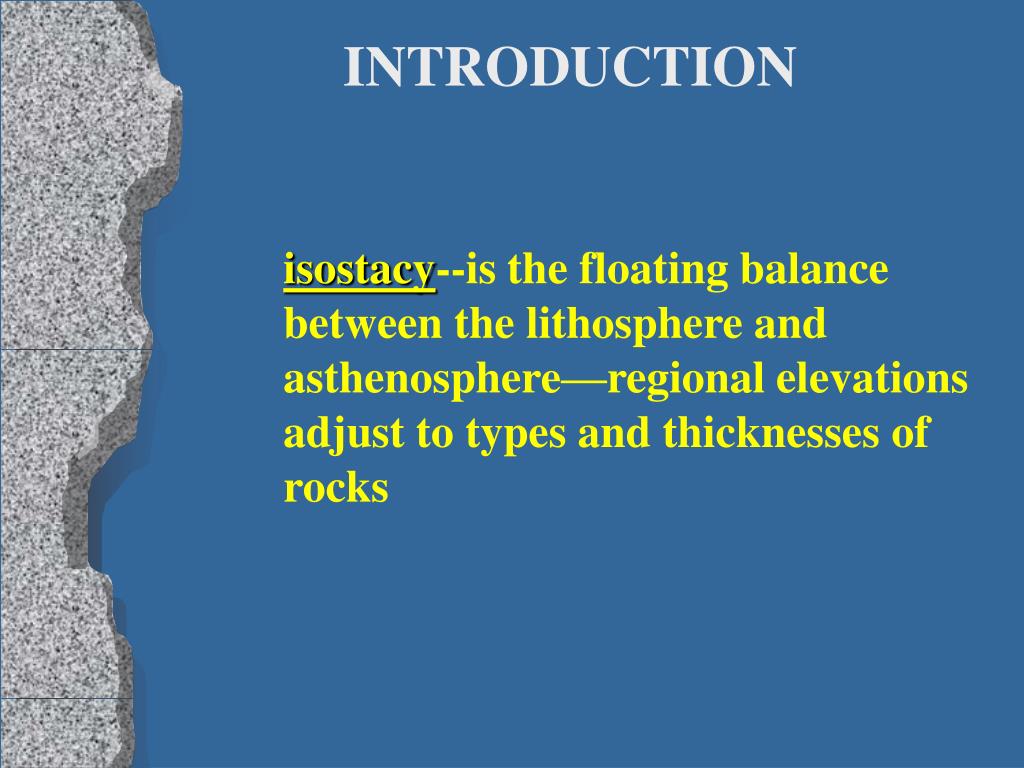 INTRODUCTION

isostacy--is the floating balance between the lithosphere and asthenosphere—regional elevations adjust to types and thicknesses of rocks